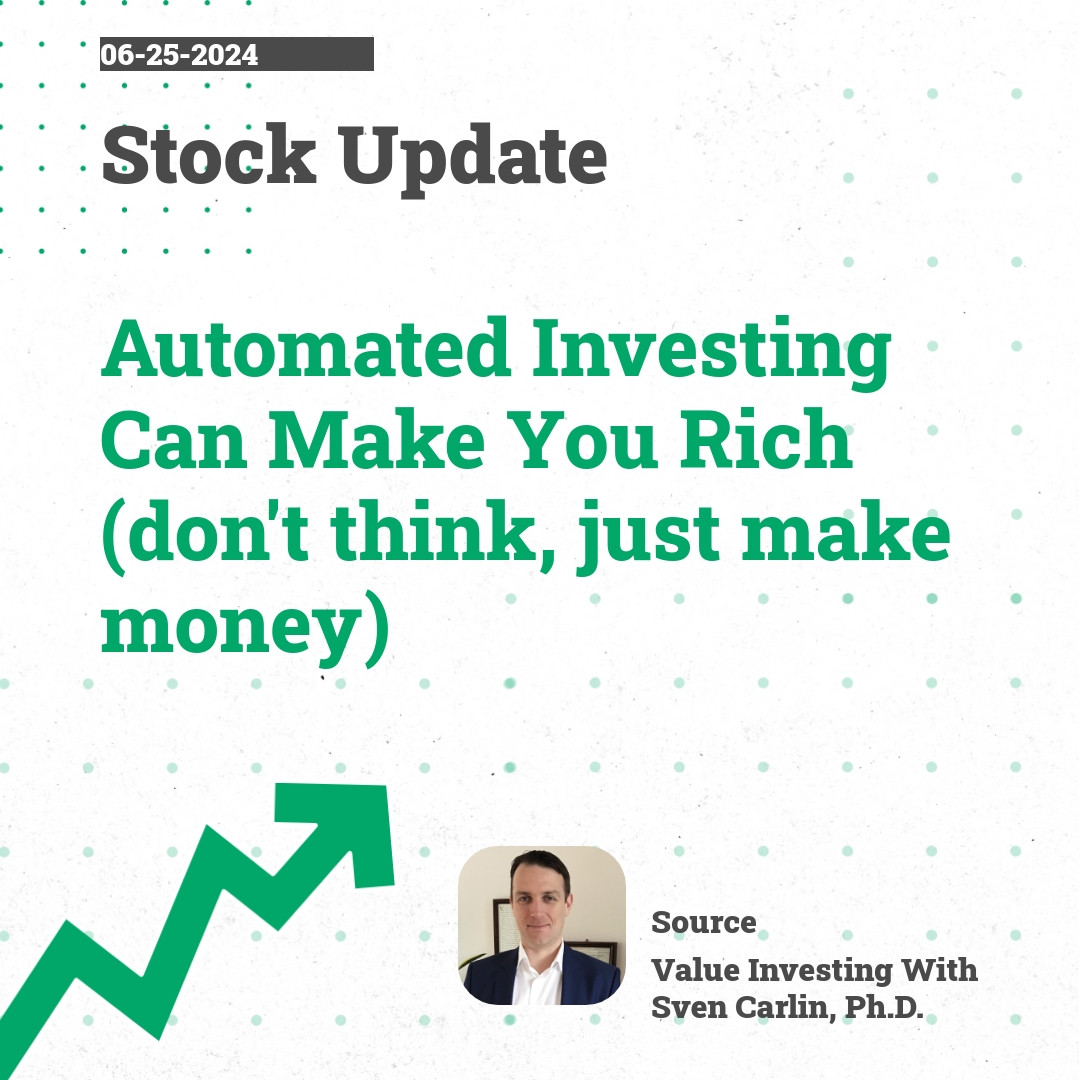 06-25-2024

Stock Update

Automated Investing Can Make You Rich (don't think, just make money)

Source

Value Investing With Sven Carlin, Ph.D.